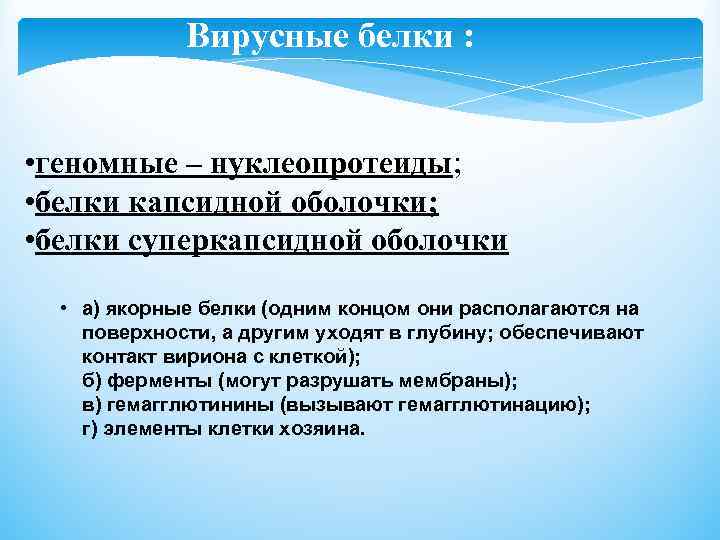 Вирусные белки :

•геномные – нуклеопротеиды;
•белки капсидной оболочки;
•белки суперкапсидной оболочки

• а) якорные белки (одним концом они располагаются на поверхности, а другим уходят в глубину; обеспечивают контакт вириона с клеткой);
б) ферменты (могут разрушать мембраны);
в) гемагглютинины (вызывают гемагглютинацию);
г) элементы клетки хозяина.